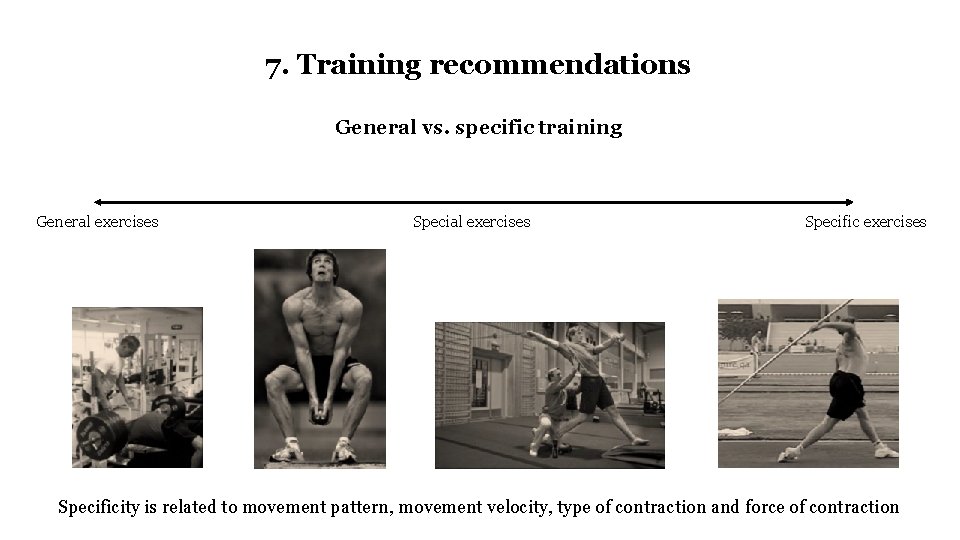 7. Training recommendations

General vs. specific training

General exercises

Special exercises

Specific exercises

Specificity is related to movement pattern, movement velocity, type of contraction and force of contraction